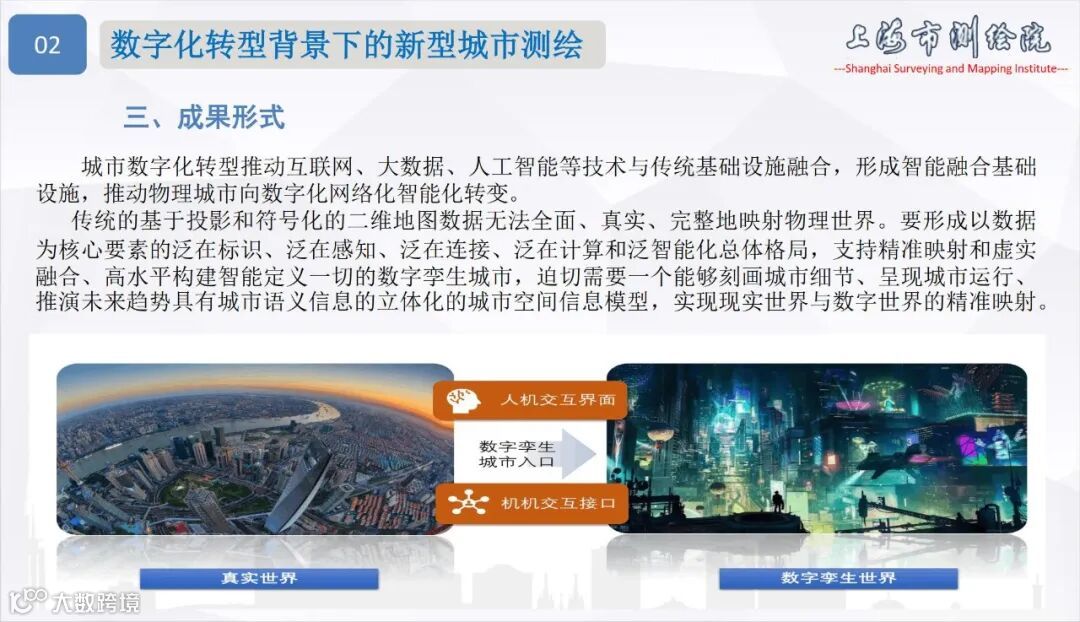 02

数字化转型背景下的新型城市测绘

上海市测绘院

---Shanghai Surveying and Mapping Institute---

三、成果形式

城市数字化转型推动互联网、大数据、人工智能等技术与传统基础设施融合，形成智能融合基础设施，推动物理城市向数字化网络化智能化转变。

传统的基于投影和符号化的二维地图数据无法全面、真实、完整地映射物理世界。要形成以数据为核心要素的泛在标识、泛在感知、泛在连接、泛在计算和泛智能化总体格局，支持精准映射和虚实融合、高水平构建智能定义一切的数字孪生城市，迫切需要一个能够刻画城市细节、呈现城市运行、推演未来趋势具有城市语义信息的立体化的城市空间信息模型，实现现实世界与数字世界的精准映射。

人机交互界面

数字孪生城市入口

机机交互接口

真实世界

数字孪生世界

大数跨境